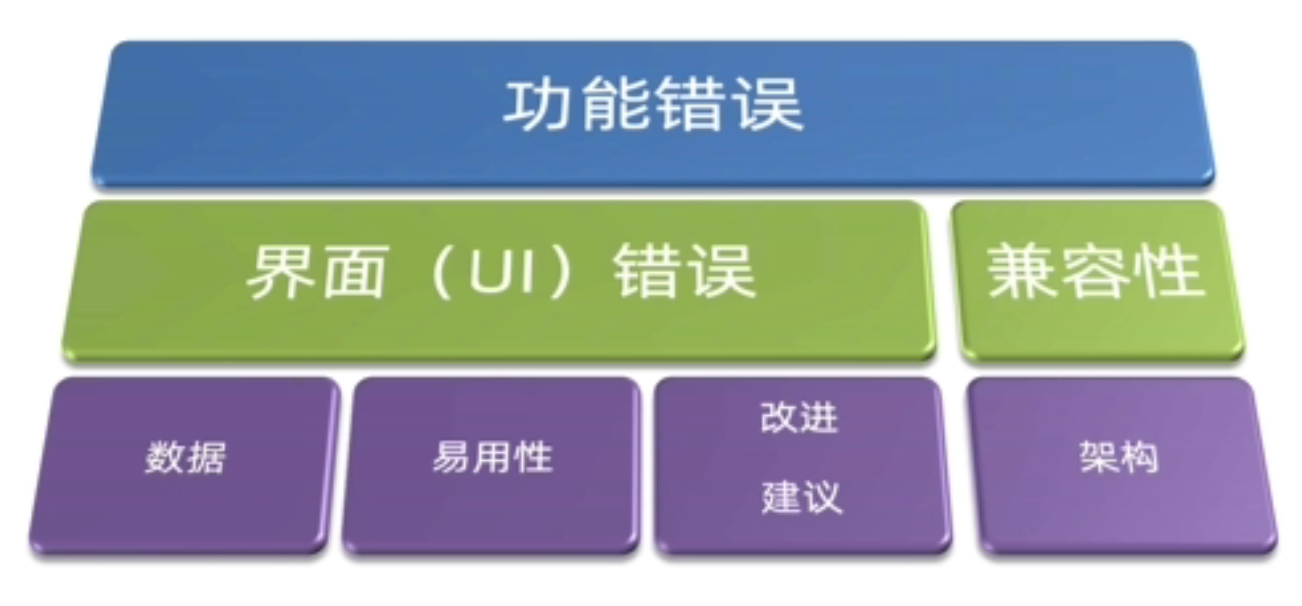 功能错误

界面（UI）错误

兼容性

数据

易用性

改进
建议

架构